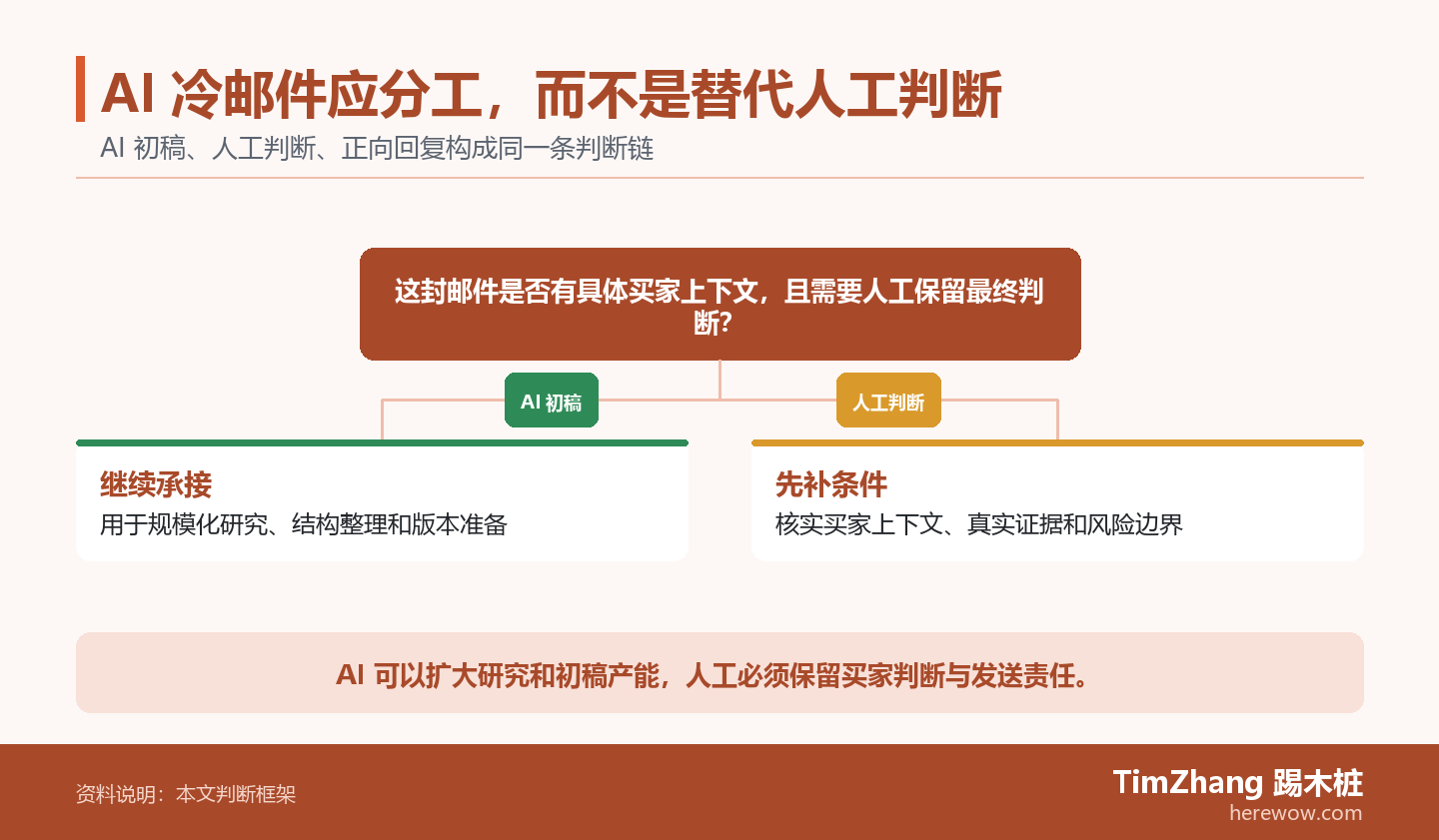 AI 冷邮件应分工，而不是替代人工判断

AI 初稿、人工判断、正向回复构成同一条判断链

这封邮件是否有具体买家上下文，且需要人工保留最终判断?

AI 初稿

人工判断

继续承接

用于规模化研究、结构整理和版本准备

先补条件

核实买家上下文、真实证据和风险边界

AI 可以扩大研究和初稿产能，人工必须保留买家判断与发送责任。

资料说明：本文判断框架

TimZhang 踢木桩
herewow.com